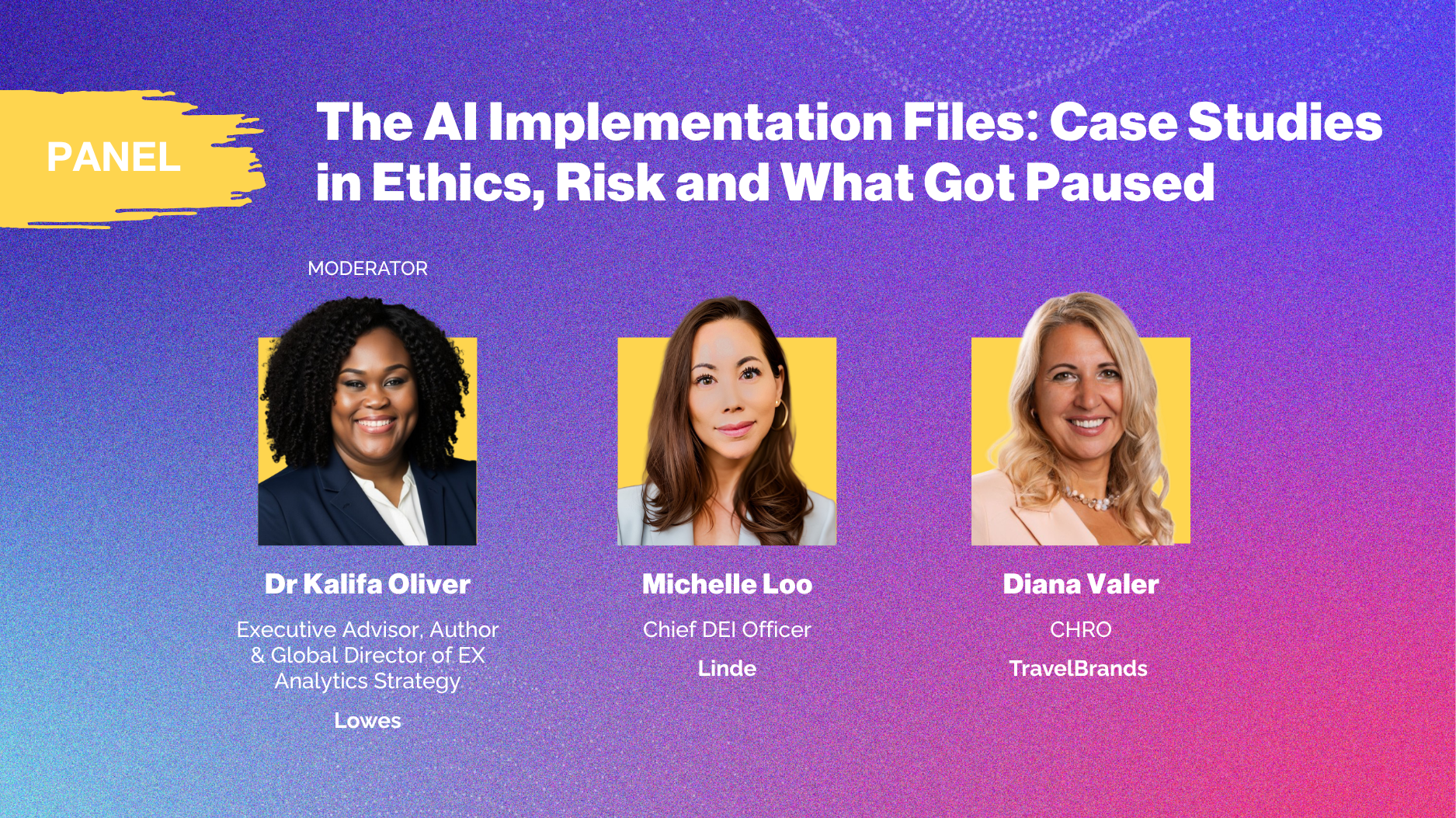 PANEL

The AI Implementation Files: Case Studies in Ethics, Risk and What Got Paused

MODERATOR

Dr Kalifa Oliver

Executive Advisor, Author & Global Director of EX Analytics Strategy

Lowes

Michelle Loo

Chief DEI Officer

Linde

Diana Valer

CHRO

TravelBrands